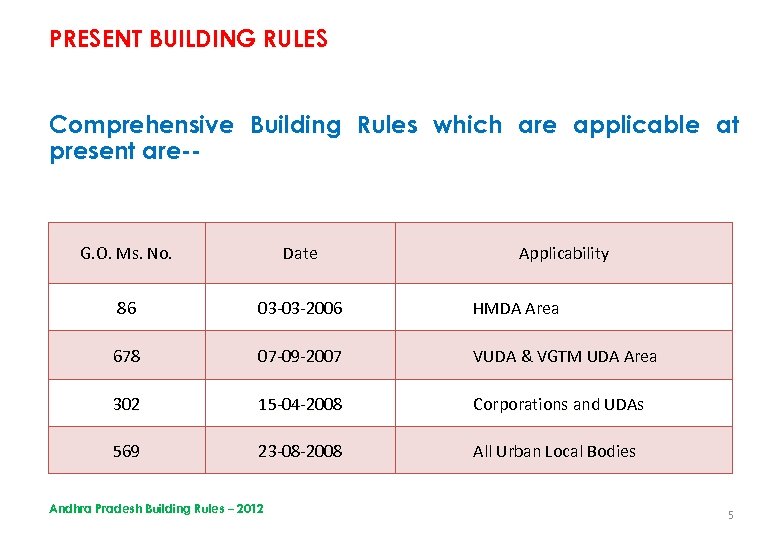 PRESENT BUILDING RULES

Comprehensive Building Rules which are applicable at present are--

| G.O. Ms. No. | Date | Applicability |
|---|---|---|
| 86 | 03-03-2006 | HMDA Area |
| 678 | 07-09-2007 | VUDA & VGTM UDA Area |
| 302 | 15-04-2008 | Corporations and UDAs |
| 569 | 23-08-2008 | All Urban Local Bodies |

Andhra Pradesh Building Rules – 2012

5